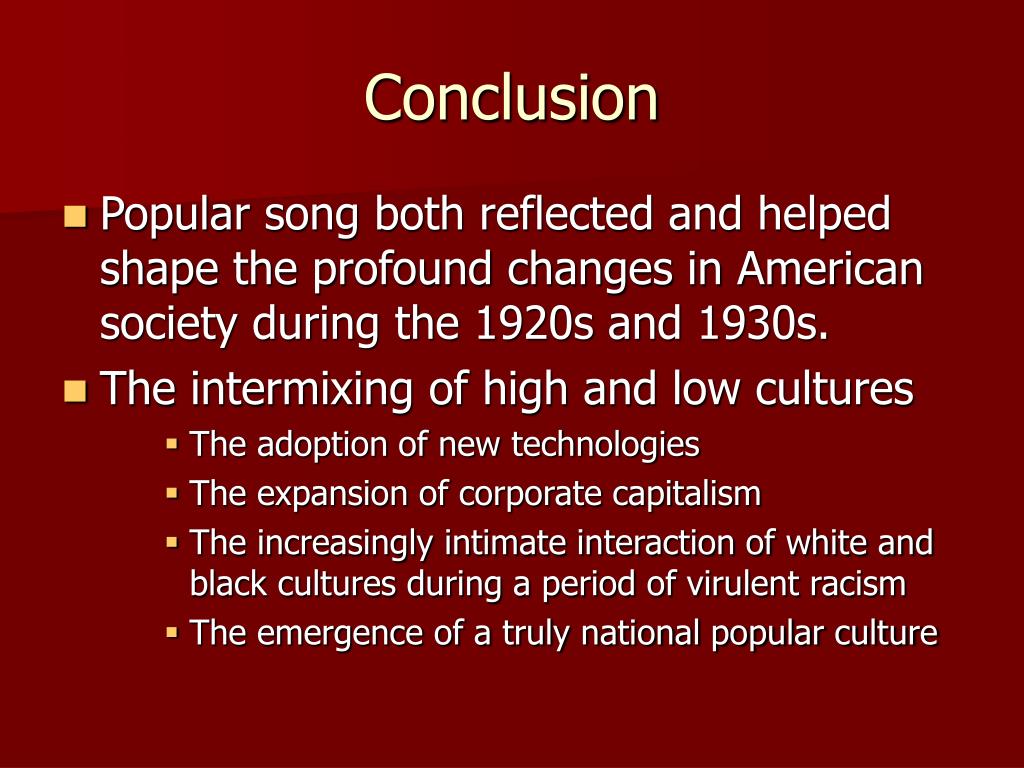 Conclusion

- Popular song both reflected and helped shape the profound changes in American society during the 1920s and 1930s.
- The intermixing of high and low cultures
  - The adoption of new technologies
  - The expansion of corporate capitalism
  - The increasingly intimate interaction of white and black cultures during a period of virulent racism
  - The emergence of a truly national popular culture